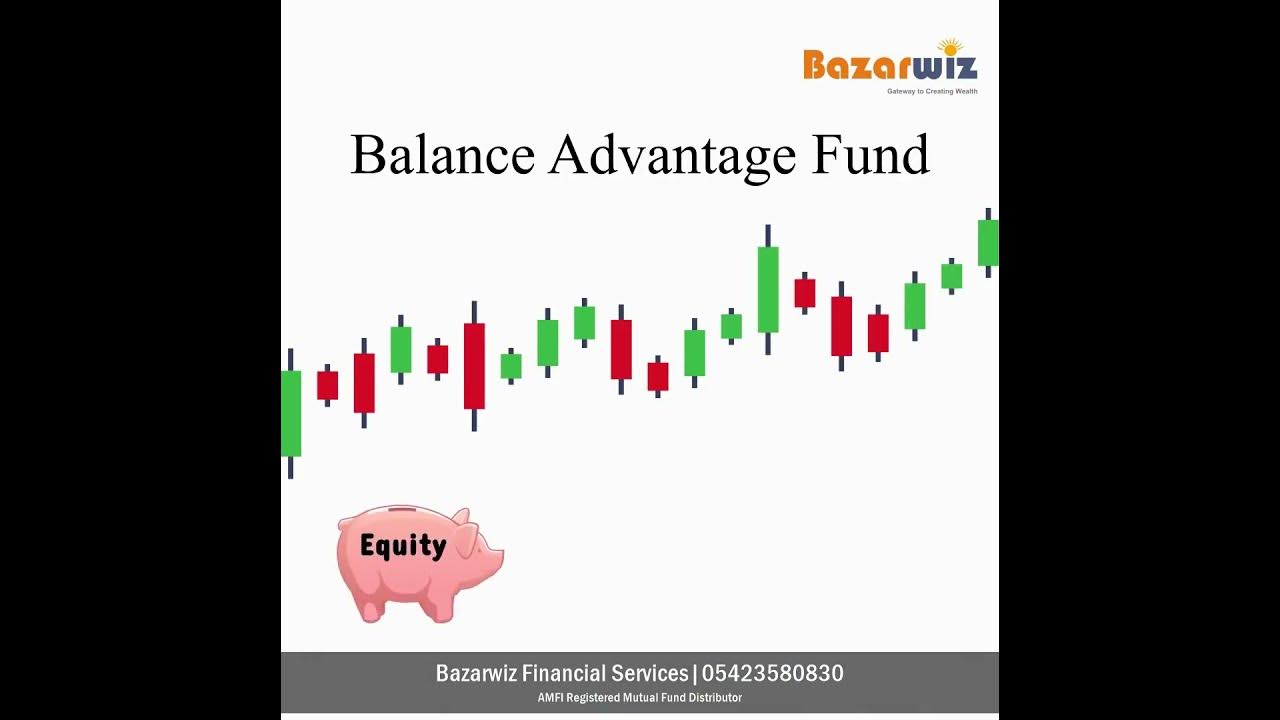 Bazarwiz
Gateway to Creating Wealth

Balance Advantage Fund

Equity

Bazarwiz Financial Services | 05423580830
AMFI Registered Mutual Fund Distributor